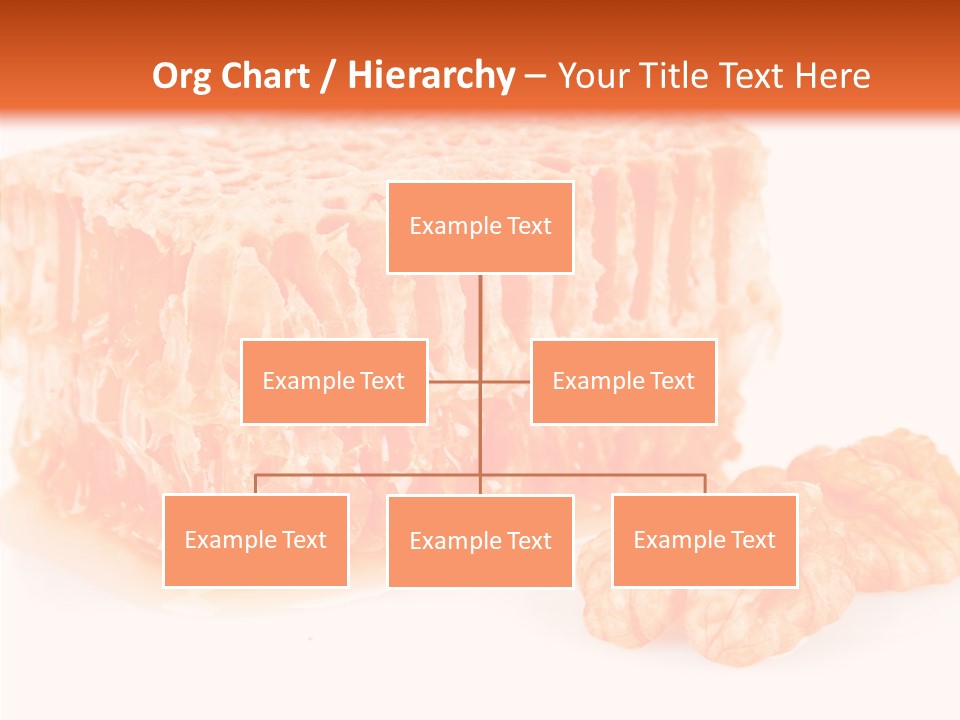 Org Chart / Hierarchy – Your Title Text Here

Example Text

Example Text

Example Text

Example Text

Example Text

Example Text